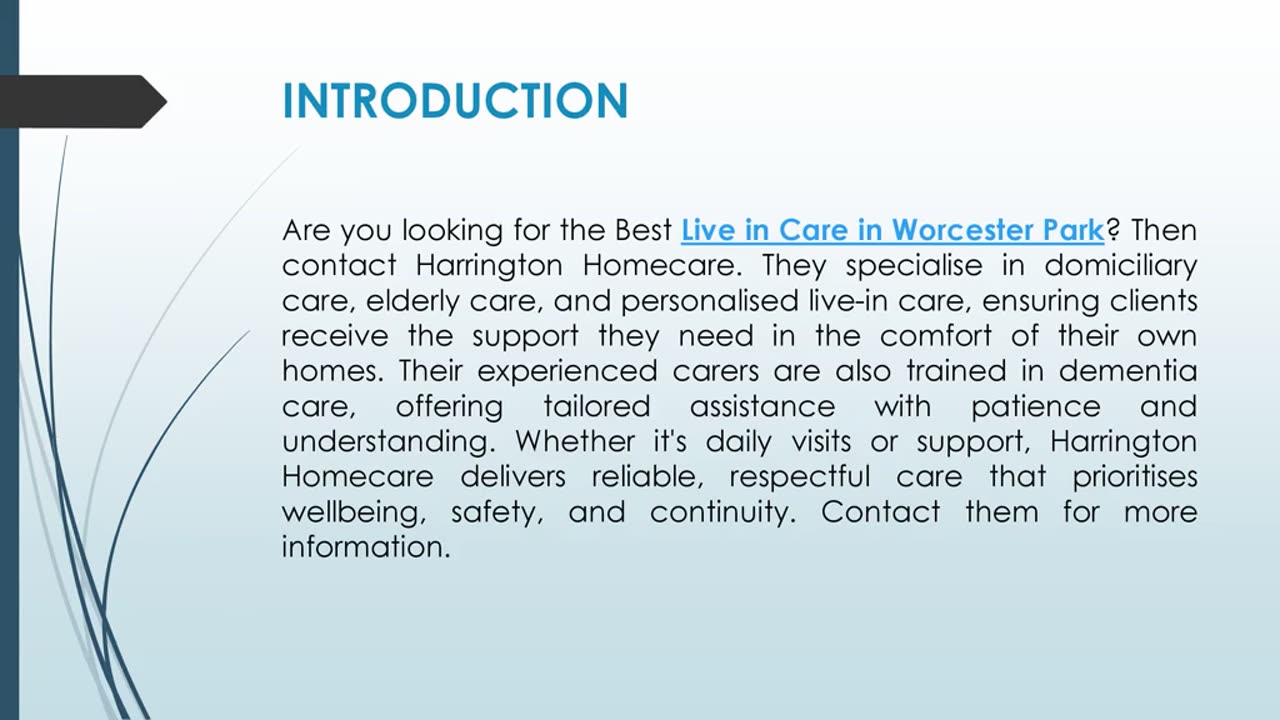 INTRODUCTION

Are you looking for the Best Live in Care in Worcester Park? Then contact Harrington Homecare. They specialise in domiciliary care, elderly care, and personalised live-in care, ensuring clients receive the support they need in the comfort of their own homes. Their experienced carers are also trained in dementia care, offering tailored assistance with patience and understanding. Whether it's daily visits or support, Harrington Homecare delivers reliable, respectful care that prioritises wellbeing, safety, and continuity. Contact them for more information.